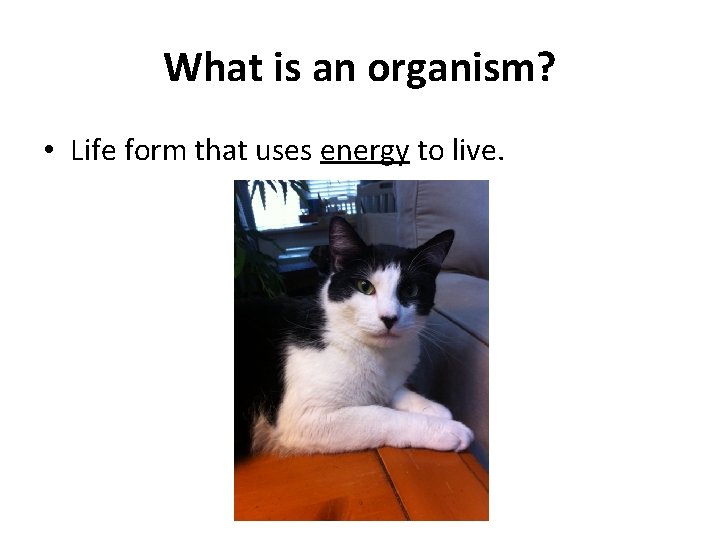 What is an organism?

• Life form that uses energy to live.